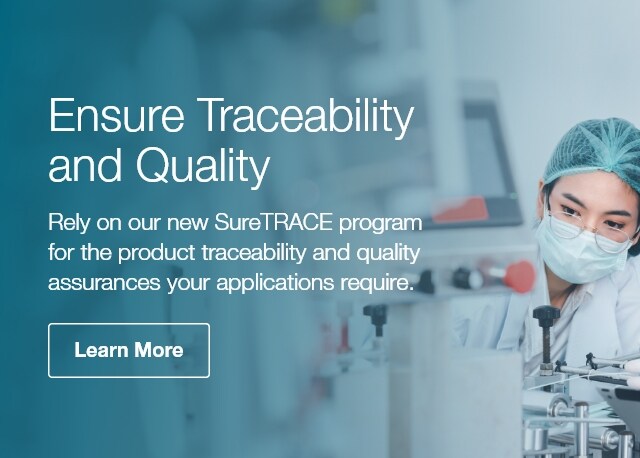 Ensure Traceability and Quality

Rely on our new SureTRACE program for the product traceability and quality assurances your applications require.

Learn More